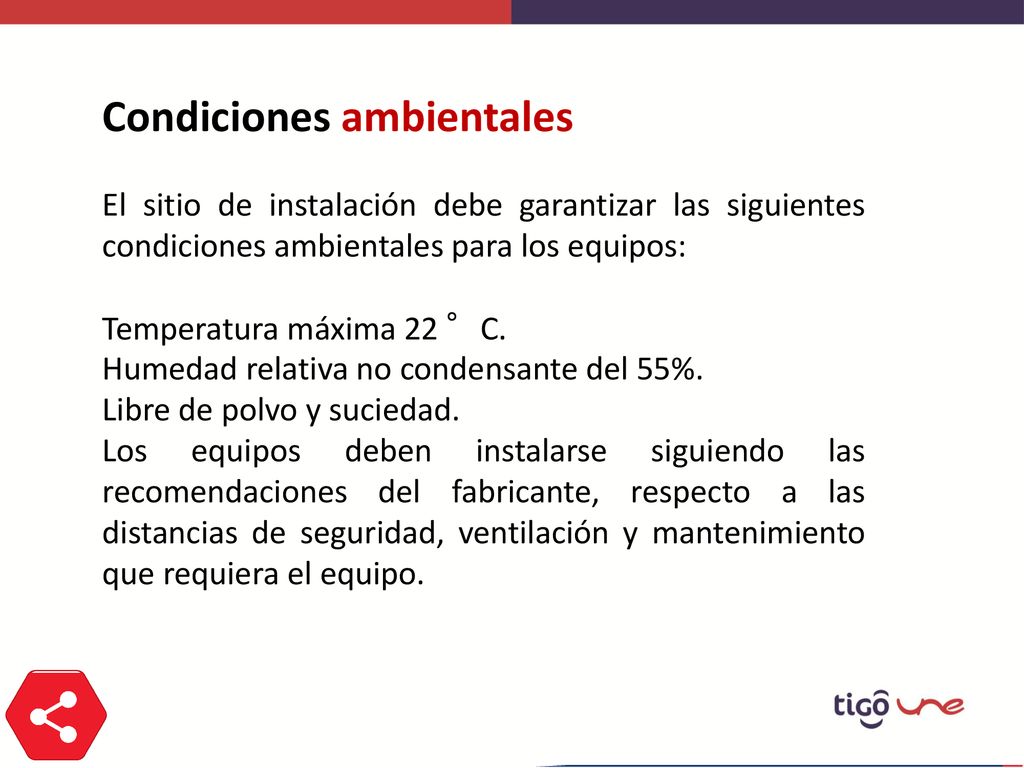 Condiciones ambientales

El sitio de instalación debe garantizar las siguientes condiciones ambientales para los equipos:

Temperatura máxima 22 ° C.
Humedad relativa no condensante del 55%.
Libre de polvo y suciedad.
Los equipos deben instalarse siguiendo las recomendaciones del fabricante, respecto a las distancias de seguridad, ventilación y mantenimiento que requiera el equipo.

tigo une